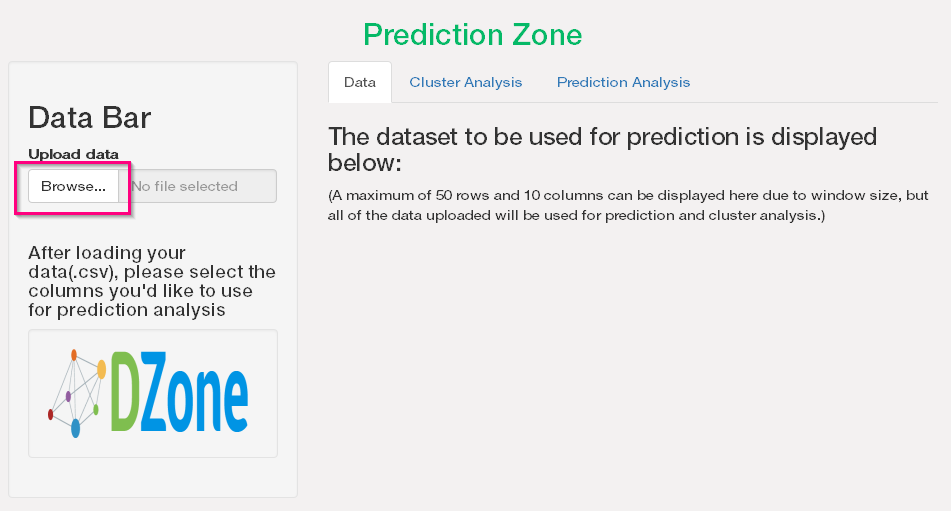 Prediction Zone

Data Bar

Upload data

Browse... No file selected

After loading your data(.csv), please select the columns you'd like to use for prediction analysis

DZone

Data Cluster Analysis Prediction Analysis

The dataset to be used for prediction is displayed below:

(A maximum of 50 rows and 10 columns can be displayed here due to window size, but all of the data uploaded will be used for prediction and cluster analysis.)